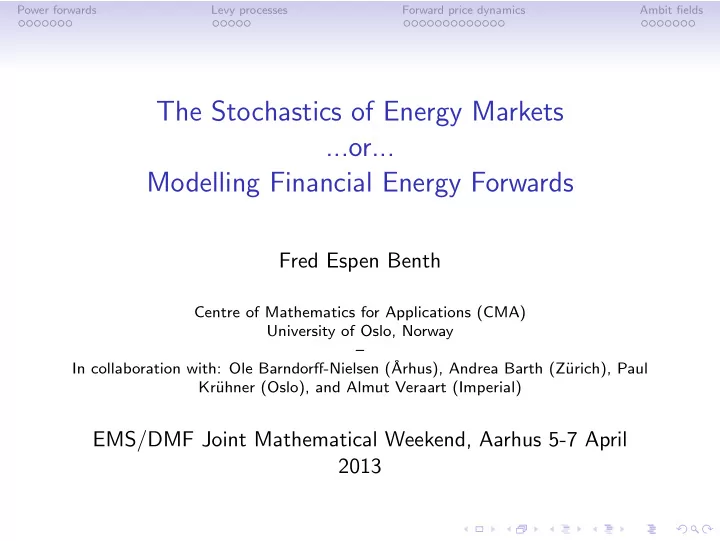 Power forwards Levy processes Forward price dynamics Ambit fields

The Stochastics of Energy Markets
...or...
Modelling Financial Energy Forwards

Fred Espen Benth

Centre of Mathematics for Applications (CMA)
University of Oslo, Norway
–
In collaboration with: Ole Barndorff-Nielsen (Århus), Andrea Barth (Zürich), Paul Krühner (Oslo), and Almut Veraart (Imperial)

EMS/DMF Joint Mathematical Weekend, Aarhus 5-7 April 2013